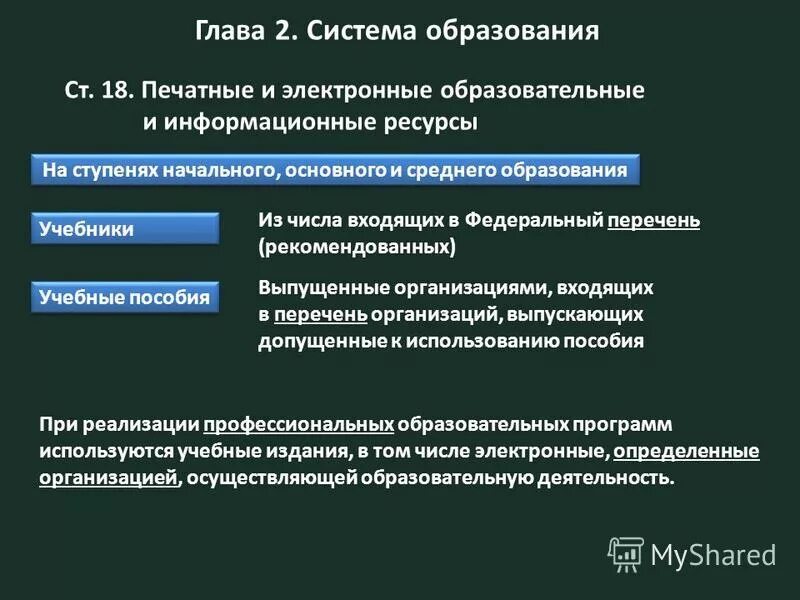 Глава 2. Система образования

Ст. 18. Печатные и электронные образовательные и информационные ресурсы

На ступенях начального, основного и среднего образования

Учебники

Из числа входящих в Федеральный перечень (рекомендованных)

Учебные пособия

Выпущенные организациями, входящих в перечень организаций, выпускающих допущенные к использованию пособия

При реализации профессиональных образовательных программ используются учебные издания, в том числе электронные, определенные организацией, осуществляющей образовательную деятельность.

MyShared